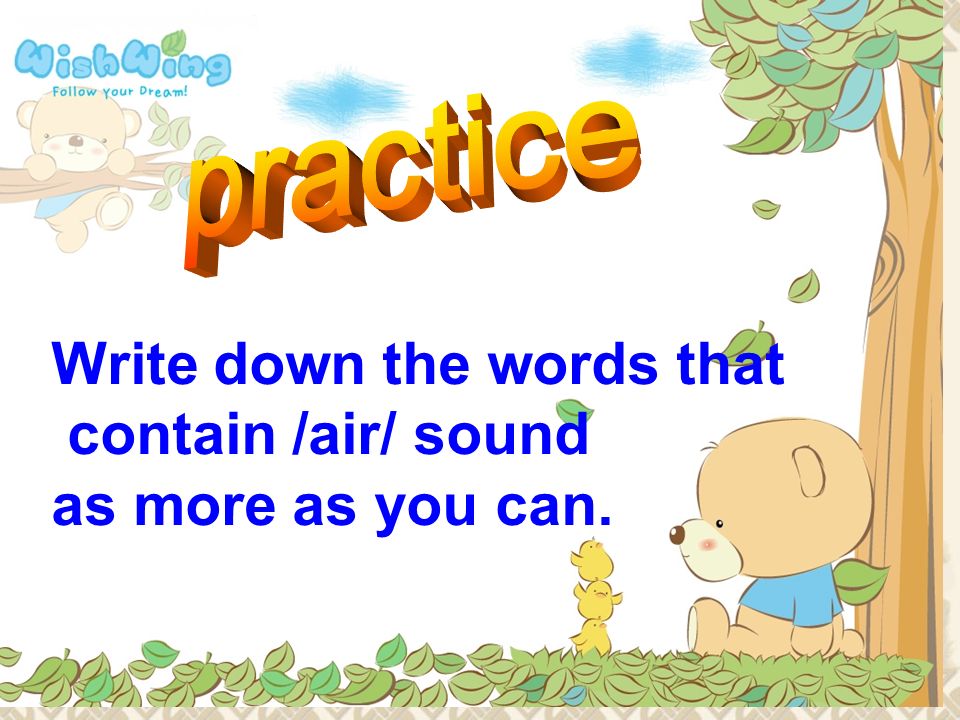 WishWing
Follow Your Dream!

practice

Write down the words that contain /air/ sound as more as you can.